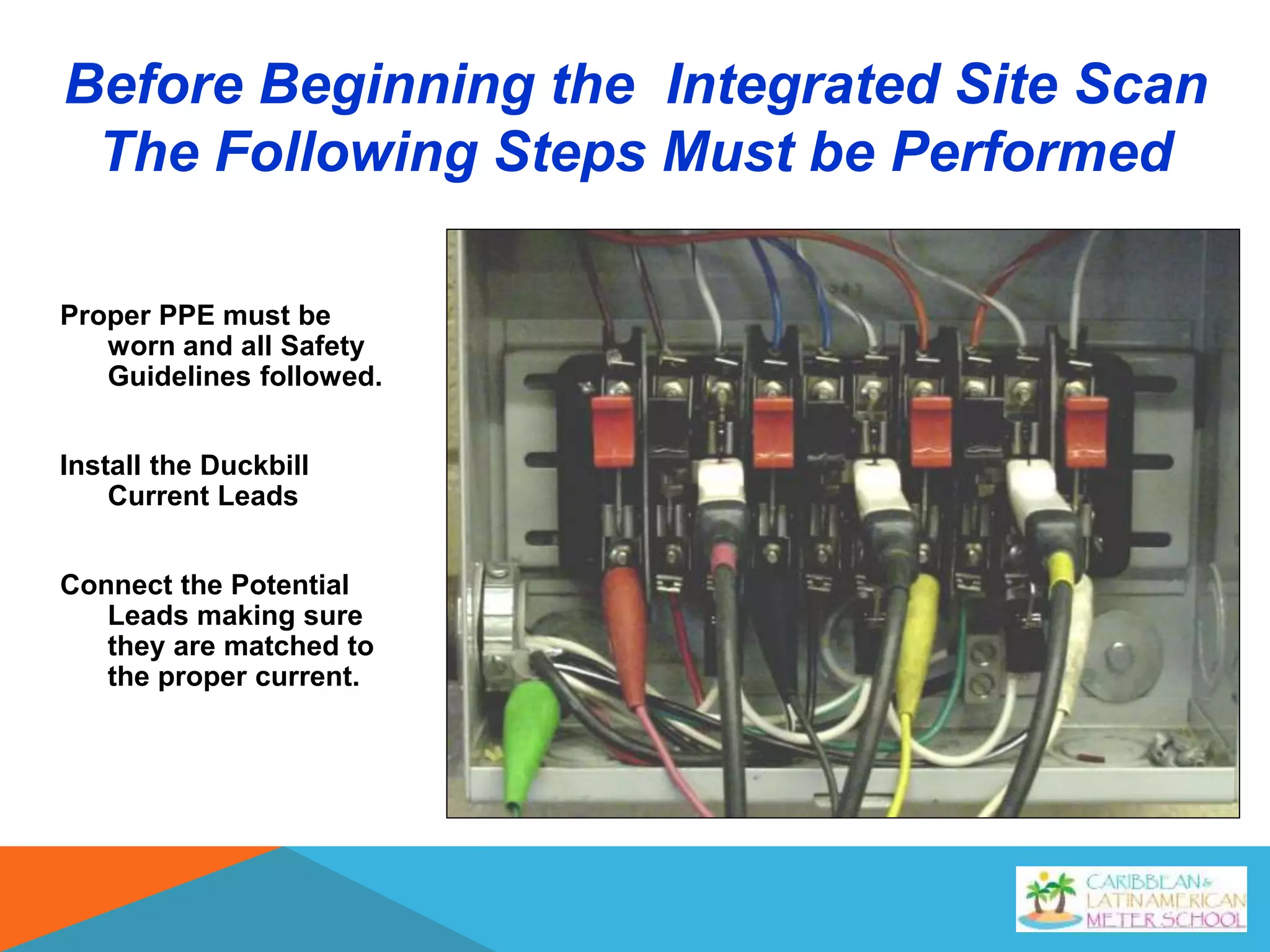 Before Beginning the Integrated Site Scan The Following Steps Must be Performed

Proper PPE must be worn and all Safety Guidelines followed.

Install the Duckbill Current Leads

Connect the Potential Leads making sure they are matched to the proper current.

CARIBBEAN & LATIN AMERICAN METER SCHOOL